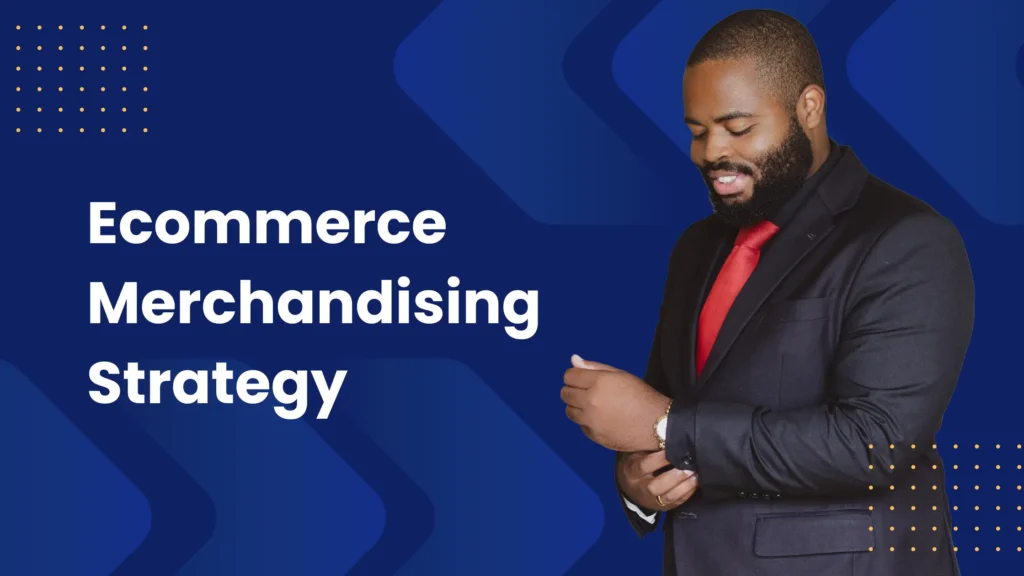 Ecommerce Merchandising Strategy